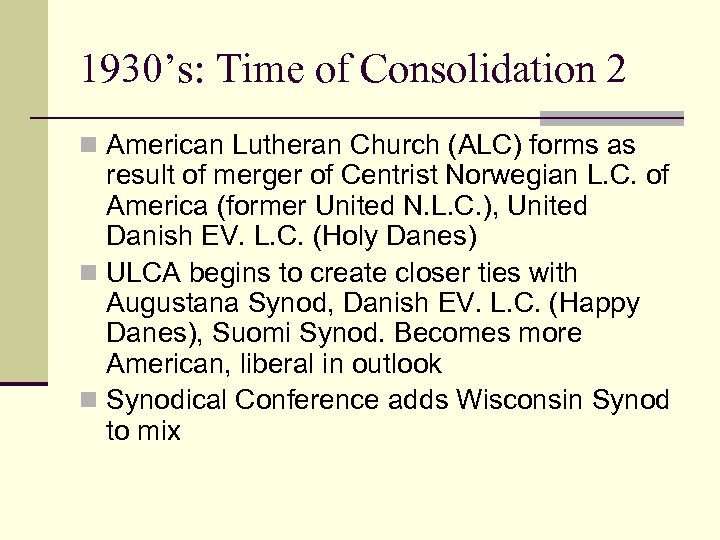 1930’s: Time of Consolidation 2

American Lutheran Church (ALC) forms as result of merger of Centrist Norwegian L.C. of America (former United N.L.C.), United Danish EV. L.C. (Holy Danes)

ULCA begins to create closer ties with Augustana Synod, Danish EV. L.C. (Happy Danes), Suomi Synod. Becomes more American, liberal in outlook

Synodical Conference adds Wisconsin Synod to mix